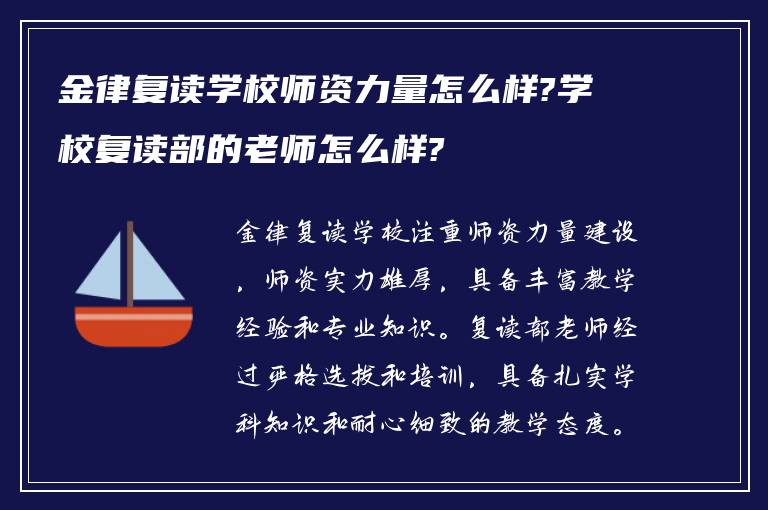 金律复读学校师资力量怎么样?学校复读部的老师怎么样?

金律复读学校注重师资力量建设，师资实力雄厚，具备丰富教学经验和专业知识。复读部老师经过严格选拔和培训，具备扎实学科知识和耐心细致的教学态度。